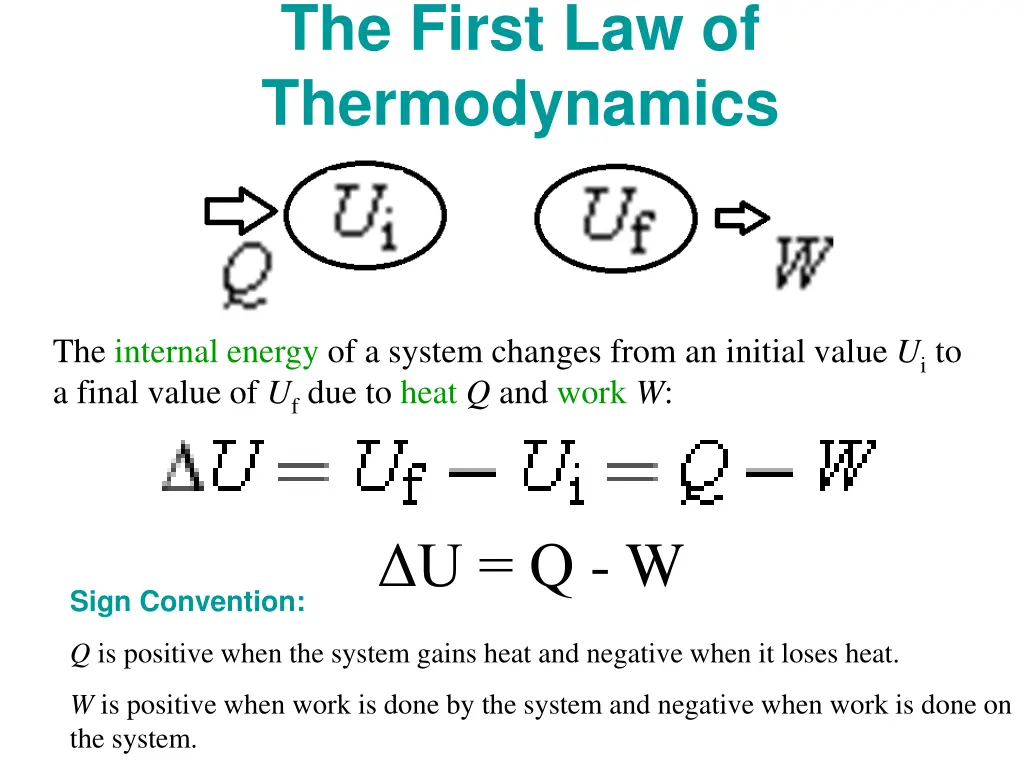 The First Law of Thermodynamics

$Q$ $U_i$ $U_f$ $W$

The internal energy of a system changes from an initial value $U_i$ to a final value of $U_f$ due to heat $Q$ and work $W$:

$\Delta U = U_f - U_i = Q - W$

$\Delta U = Q - W$

Sign Convention:

$Q$ is positive when the system gains heat and negative when it loses heat.

$W$ is positive when work is done by the system and negative when work is done on the system.